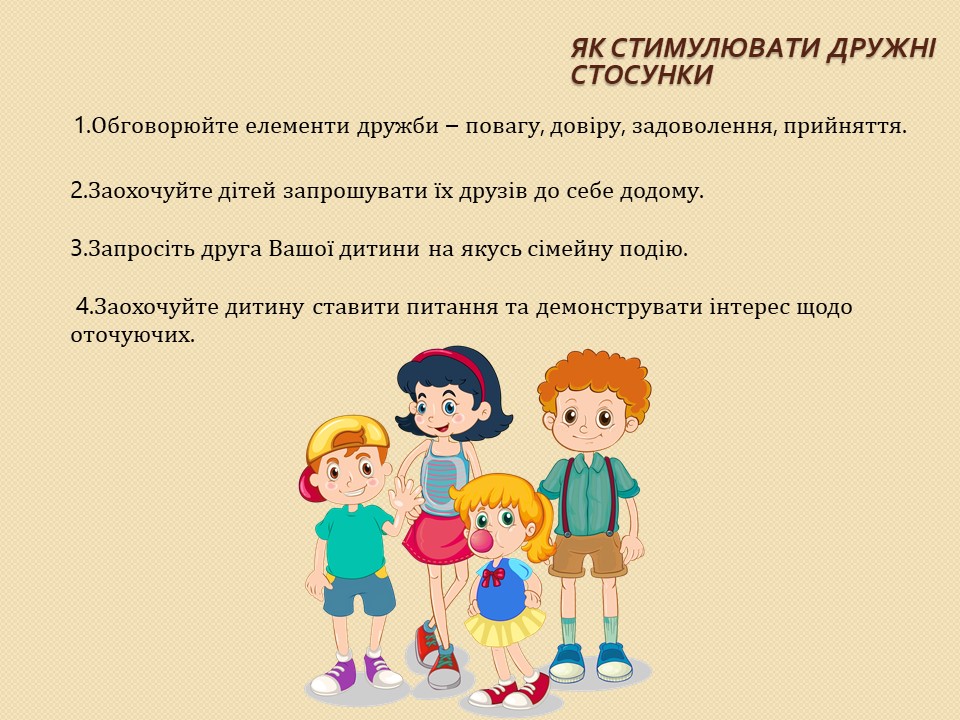 ЯК СТИМУЛЮВАТИ ДРУЖНІ СТОСУНКИ

1.Обговорюйте елементи дружби – повагу, довіру, задоволення, прийняття.

2.Заохочуйте дітей запрошувати їх друзів до себе додому.

3.Запросіть друга Вашої дитини на якусь сімейну подію.

4.Заохочуйте дитину ставити питання та демонструвати інтерес щодо оточуючих.